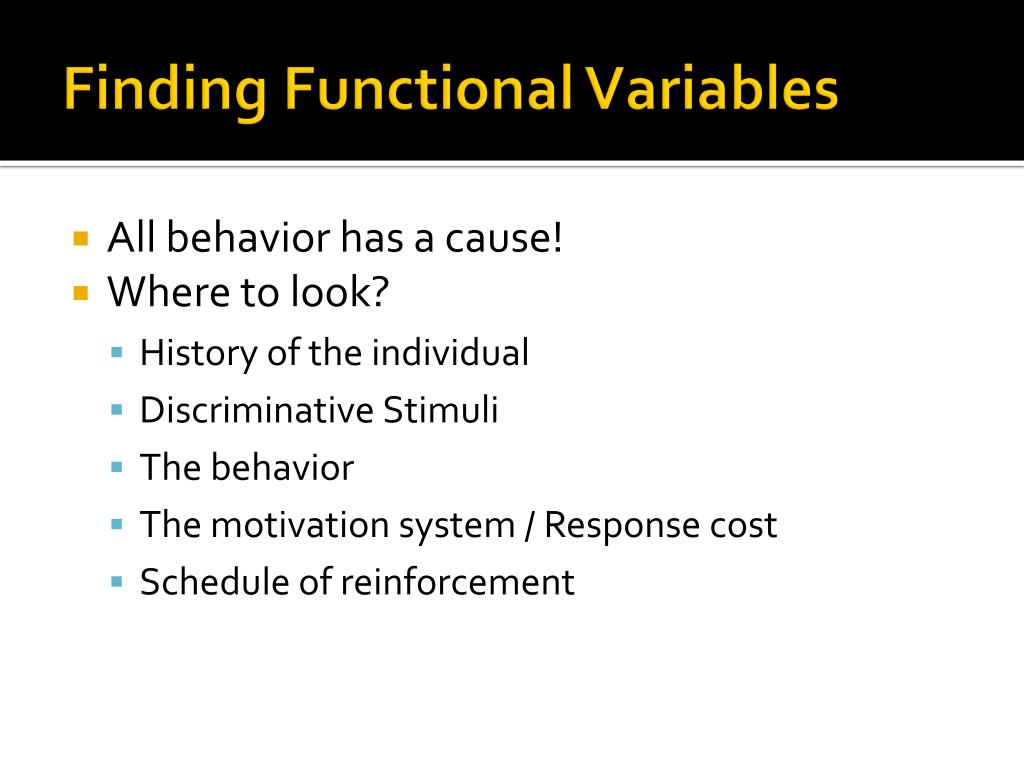 Finding Functional Variables

- All behavior has a cause!
- Where to look?
  - History of the individual
  - Discriminative Stimuli
  - The behavior
  - The motivation system / Response cost
  - Schedule of reinforcement